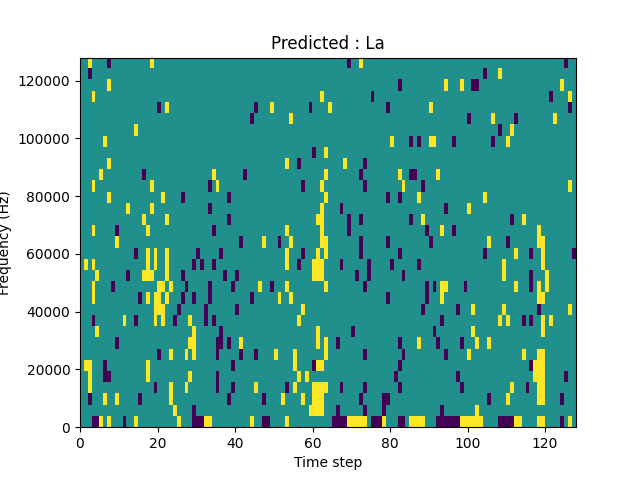 Predicted : La

Frequency (Hz)

120000
100000
80000
60000
40000
20000
0

0 20 40 60 80 100 120

Time step